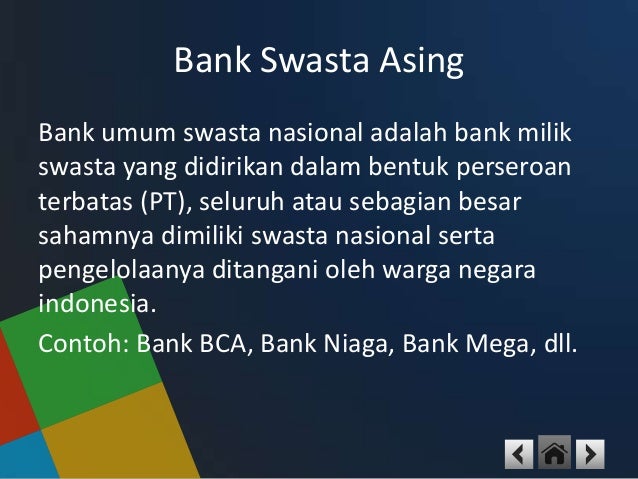 Bank Swasta Asing

Bank umum swasta nasional adalah bank milik swasta yang didirikan dalam bentuk perseroan terbatas (PT), seluruh atau sebagian besar sahamnya dimiliki swasta nasional serta pengelolaanya ditangani oleh warga negara indonesia.

Contoh: Bank BCA, Bank Niaga, Bank Mega, dll.